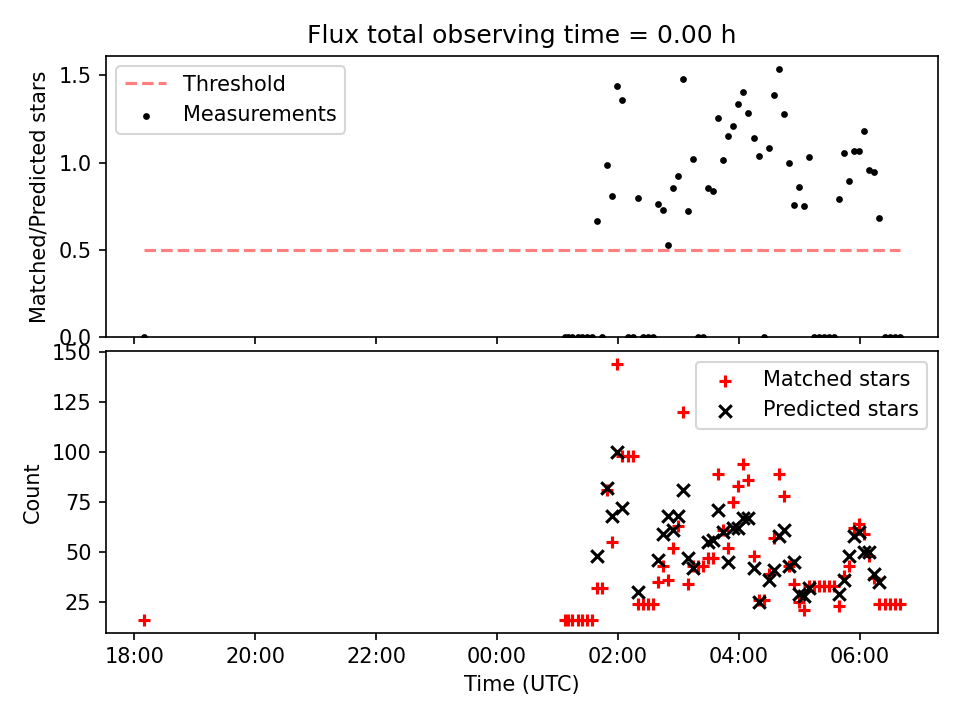 Flux total observing time = 0.00 h

Threshold
Measurements

Matched/Predicted stars

1.5
1.0
0.5
0.0

Matched stars
Predicted stars

Count

150
125
100
75
50
25

18:00
20:00
22:00
00:00
02:00
04:00
06:00

Time (UTC)